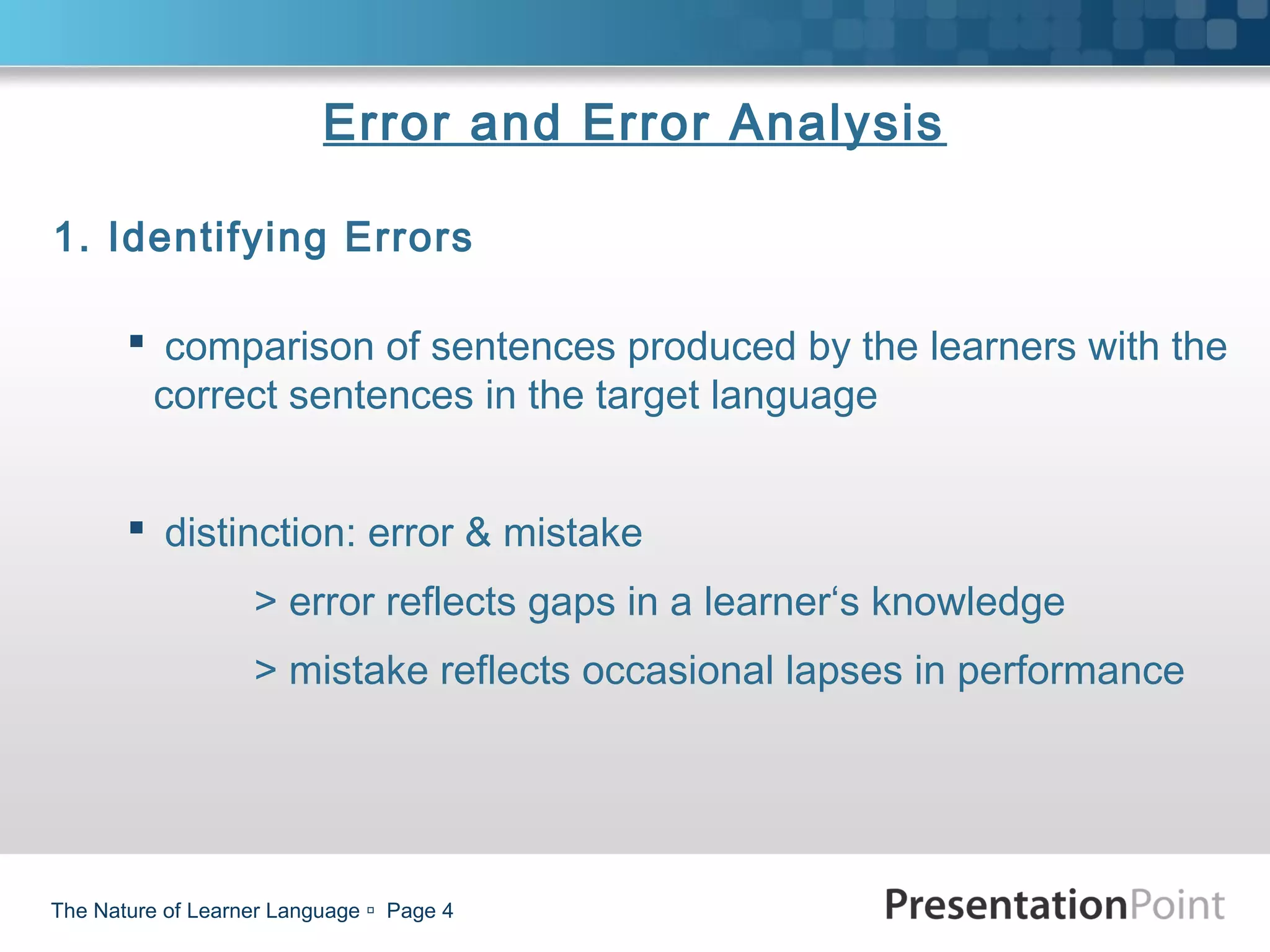 Error and Error Analysis

1. Identifying Errors

▪ comparison of sentences produced by the learners with the correct sentences in the target language

▪ distinction: error & mistake

> error reflects gaps in a learner‘s knowledge

> mistake reflects occasional lapses in performance

The Nature of Learner Language ▫ Page 4

PresentationPoint